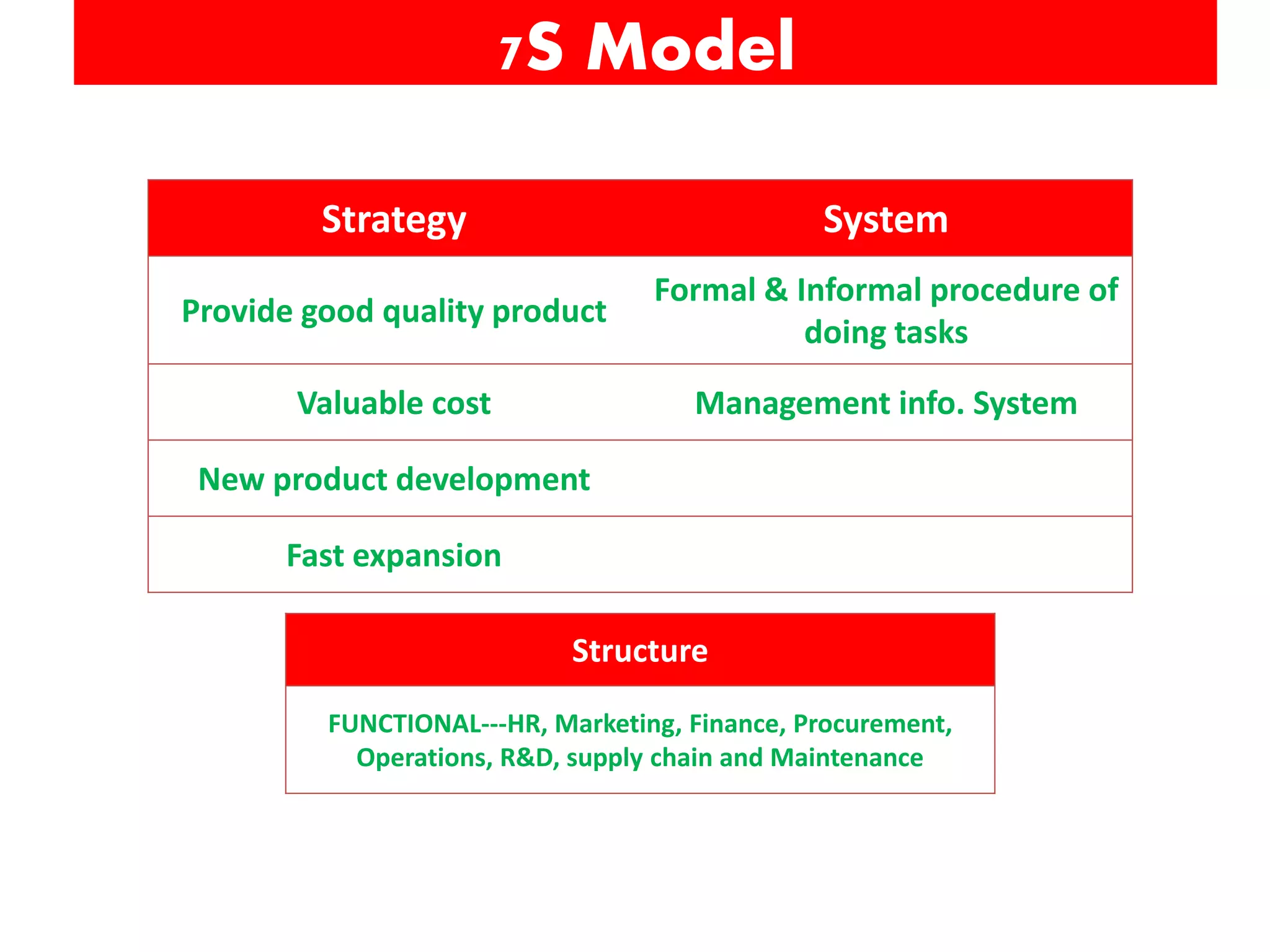 7S Model

| Strategy | System |
|---|---|
| Provide good quality product | Formal & Informal procedure of doing tasks |
| Valuable cost | Management info. System |
| New product development | |
| Fast expansion | |

| Structure |
|---|
| FUNCTIONAL---HR, Marketing, Finance, Procurement, Operations, R&D, supply chain and Maintenance |